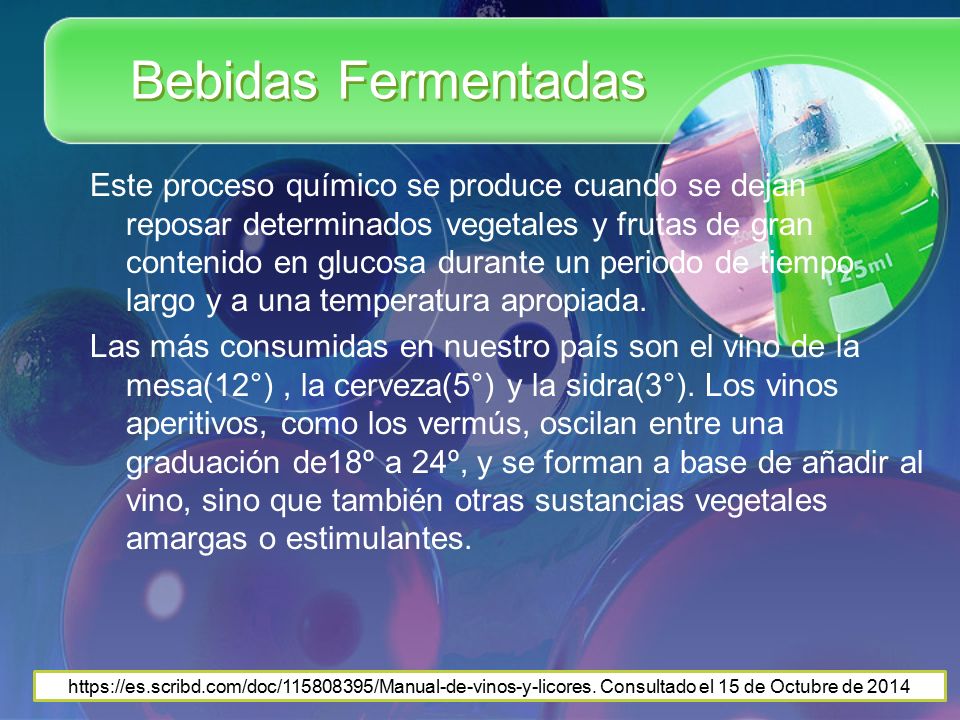 Bebidas Fermentadas

Este proceso químico se produce cuando se dejan reposar determinados vegetales y frutas de gran contenido en glucosa durante un periodo de tiempo largo y a una temperatura apropiada.

Las más consumidas en nuestro país son el vino de la mesa(12°) , la cerveza(5°) y la sidra(3°). Los vinos aperitivos, como los vermús, oscilan entre una graduación de18º a 24º, y se forman a base de añadir al vino, sino que también otras sustancias vegetales amargas o estimulantes.

125ml

https://es.scribd.com/doc/115808395/Manual-de-vinos-y-licores. Consultado el 15 de Octubre de 2014